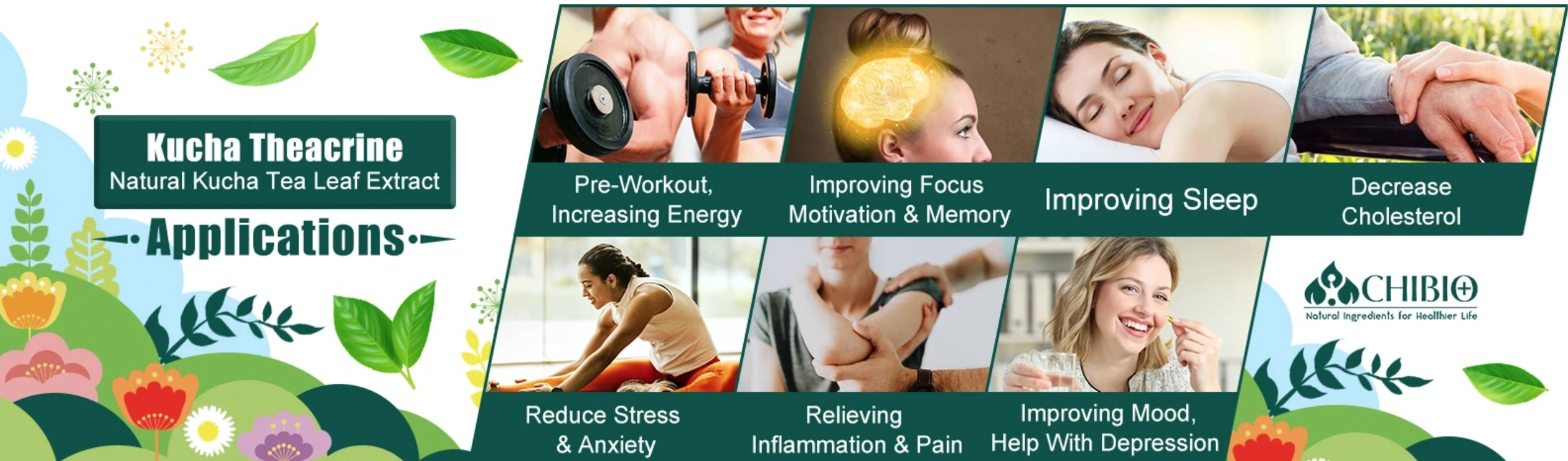 Kucha Theacrine
Natural Kucha Tea Leaf Extract

Applications

Pre-Workout, Increasing Energy

Improving Focus Motivation & Memory

Improving Sleep

Decrease Cholesterol

Reduce Stress & Anxiety

Relieving Inflammation & Pain

Improving Mood, Help With Depression

CHIBIO
Natural Ingredients for Healthier Life